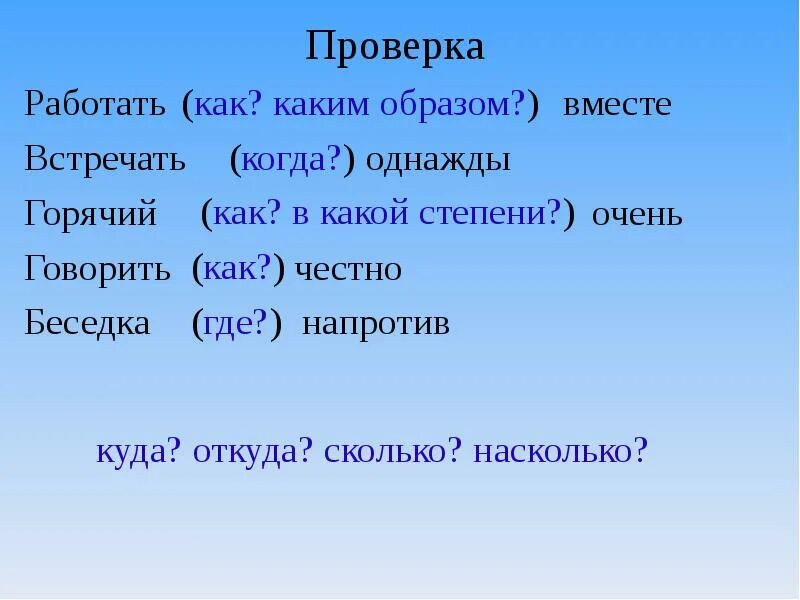 Проверка

Работать (как? каким образом?) вместе

Встречать (когда?) однажды

Горячий (как? в какой степени?) очень

Говорить (как?) честно

Беседка (где?) напротив

куда? откуда? сколько? насколько?